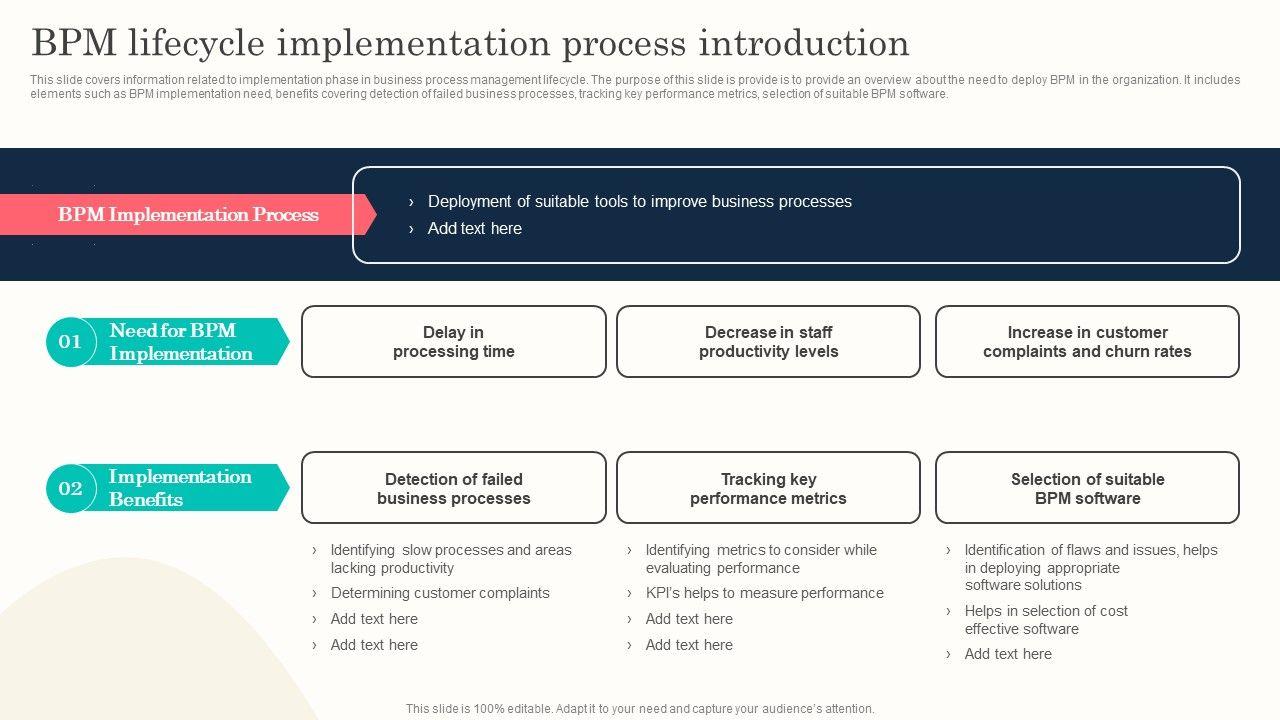 BPM lifecycle implementation process introduction

This slide covers information related to implementation phase in business process management lifecycle. The purpose of this slide is provide is to provide an overview about the need to deploy BPM in the organization. It includes elements such as BPM implementation need, benefits covering detection of failed business processes, tracking key performance metrics, selection of suitable BPM software.

BPM Implementation Process

› Deployment of suitable tools to improve business processes
› Add text here

01 Need for BPM Implementation

Delay in processing time

Decrease in staff productivity levels

Increase in customer complaints and churn rates

02 Implementation Benefits

Detection of failed business processes

› Identifying slow processes and areas lacking productivity
› Determining customer complaints
› Add text here
› Add text here

Tracking key performance metrics

› Identifying metrics to consider while evaluating performance
› KPI's helps to measure performance
› Add text here
› Add text here

Selection of suitable BPM software

› Identification of flaws and issues, helps in deploying appropriate software solutions
› Helps in selection of cost effective software
› Add text here

This slide is 100% editable. Adapt it to your need and capture your audience's attention.